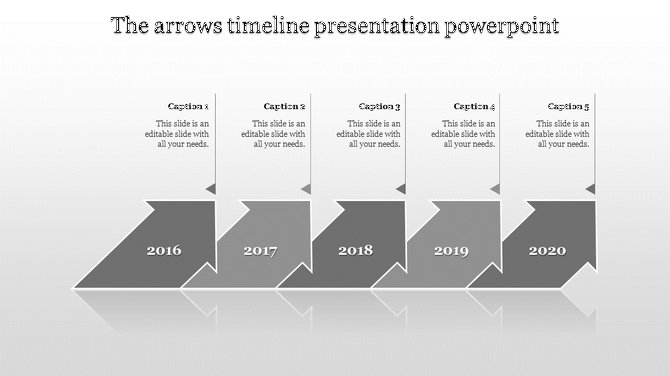 The arrows timeline presentation powerpoint

Caption 1
This slide is an editable slide with all your needs.

Caption 2
This slide is an editable slide with all your needs.

Caption 3
This slide is an editable slide with all your needs.

Caption 4
This slide is an editable slide with all your needs.

Caption 5
This slide is an editable slide with all your needs.

2016

2017

2018

2019

2020